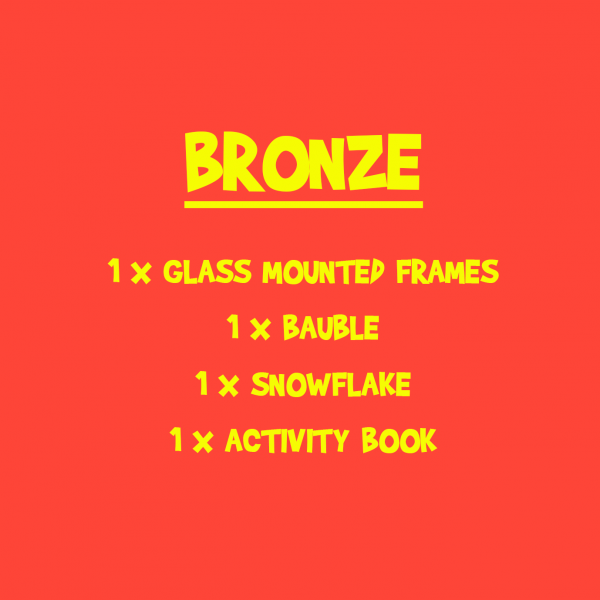 BRONZE

1 x GLASS MOUNTED FRAMES

1 x BAUBLE

1 x SNOWFLAKE

1 x ACTIVITY BOOK